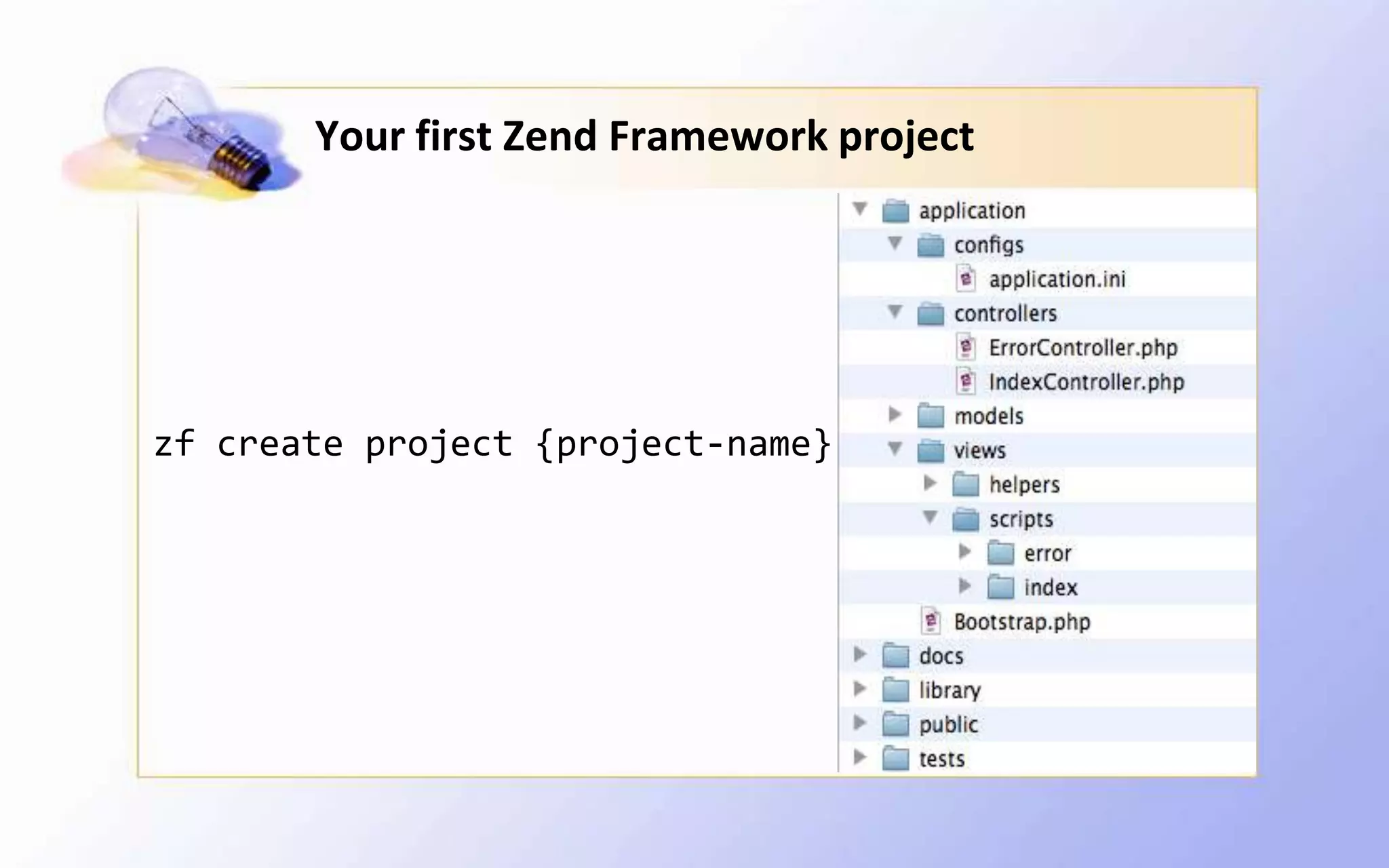 Your first Zend Framework project

zf create project {project-name}

application
configs
application.ini
controllers
ErrorController.php
IndexController.php
models
views
helpers
scripts
error
index
Bootstrap.php
docs
library
public
tests